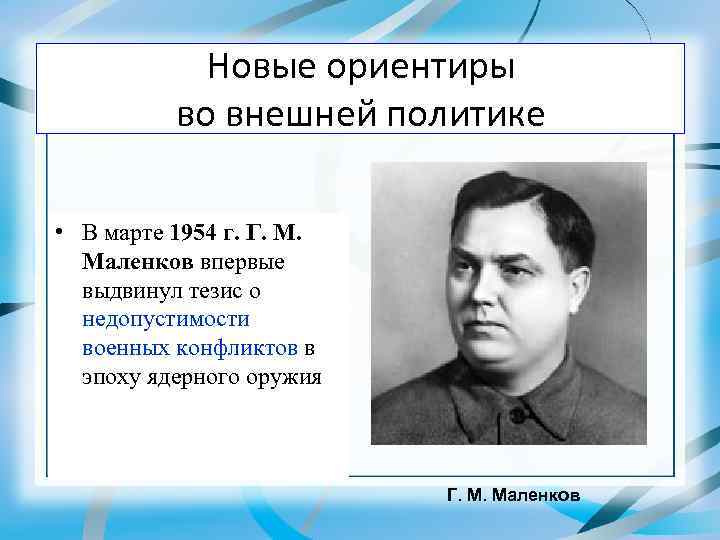 Новые ориентиры во внешней политике

• В марте 1954 г. Г. М. Маленков впервые выдвинул тезис о недопустимости военных конфликтов в эпоху ядерного оружия

Г. М. Маленков